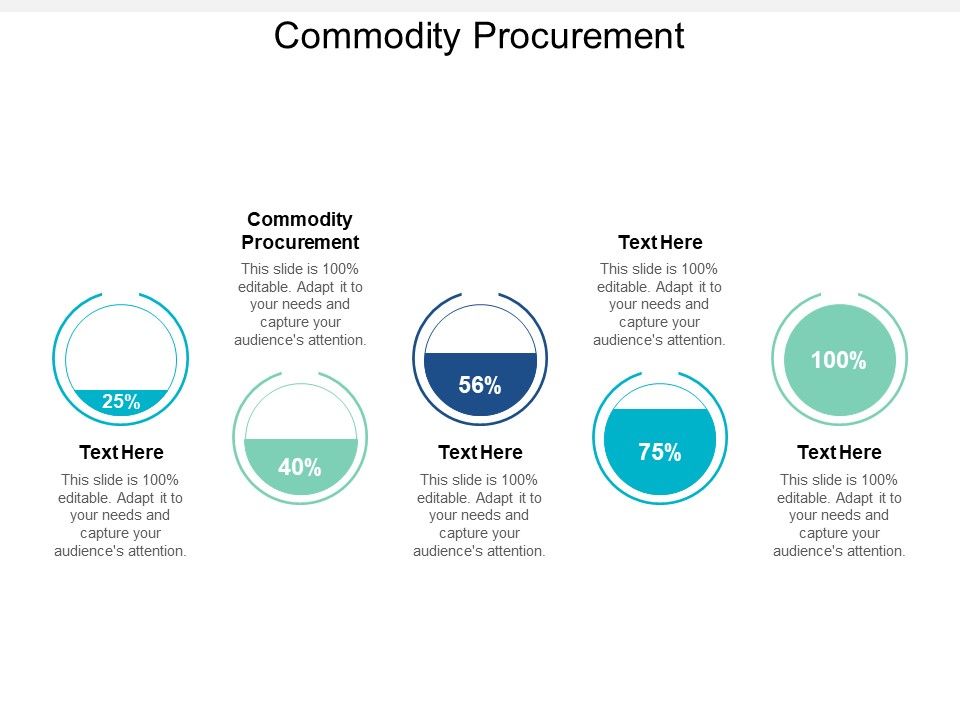 Commodity Procurement

25%

Text Here

This slide is 100% editable. Adapt it to your needs and capture your audience's attention.

Commodity Procurement

This slide is 100% editable. Adapt it to your needs and capture your audience's attention.

40%

56%

Text Here

This slide is 100% editable. Adapt it to your needs and capture your audience's attention.

Text Here

This slide is 100% editable. Adapt it to your needs and capture your audience's attention.

75%

100%

Text Here

This slide is 100% editable. Adapt it to your needs and capture your audience's attention.